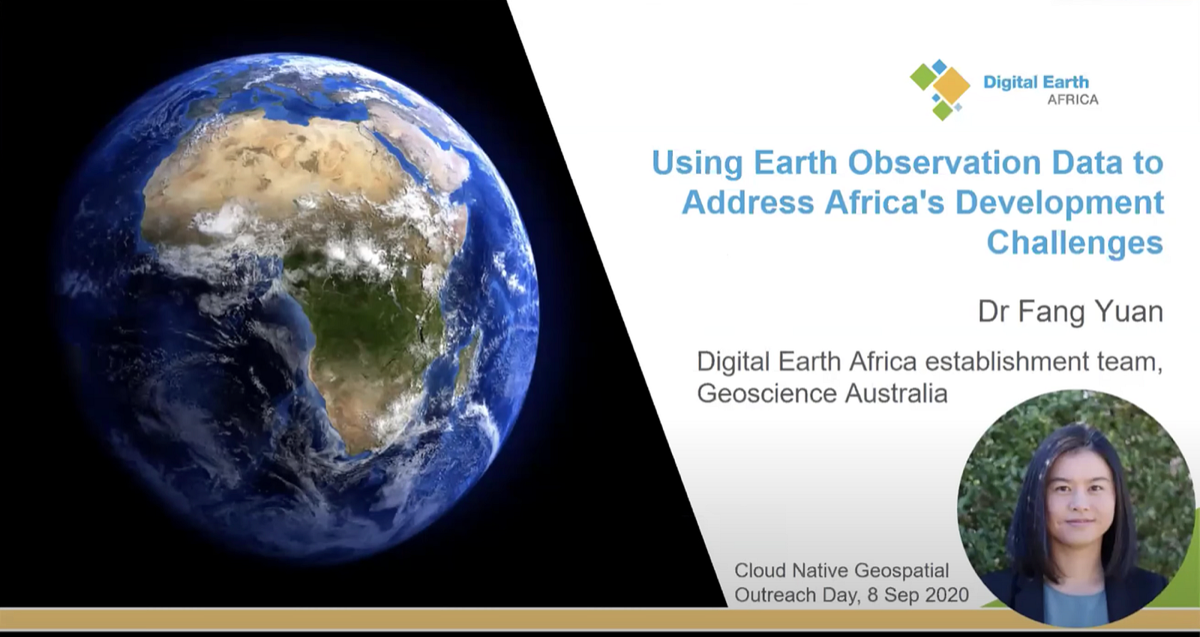 Digital Earth
AFRICA

Using Earth Observation Data to Address Africa's Development Challenges

Dr Fang Yuan

Digital Earth Africa establishment team, Geoscience Australia

Cloud Native Geospatial Outreach Day, 8 Sep 2020